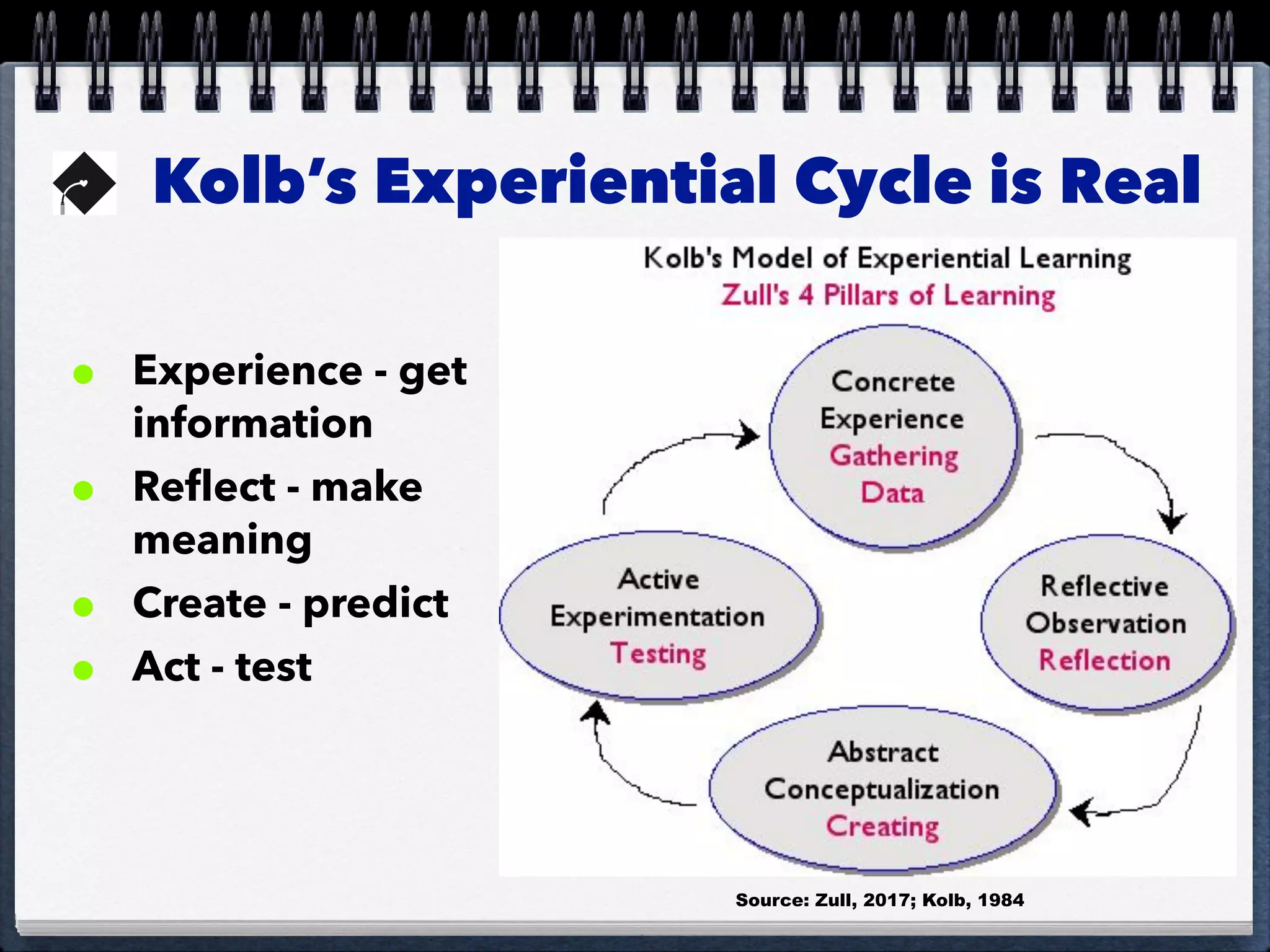 Kolb's Experiential Cycle is Real

- Experience - get information
- Reflect - make meaning
- Create - predict
- Act - test

Kolb's Model of Experiential Learning
Zull's 4 Pillars of Learning

Concrete Experience
Gathering Data

Reflective Observation
Reflection

Abstract Conceptualization
Creating

Active Experimentation
Testing

Source: Zull, 2017; Kolb, 1984